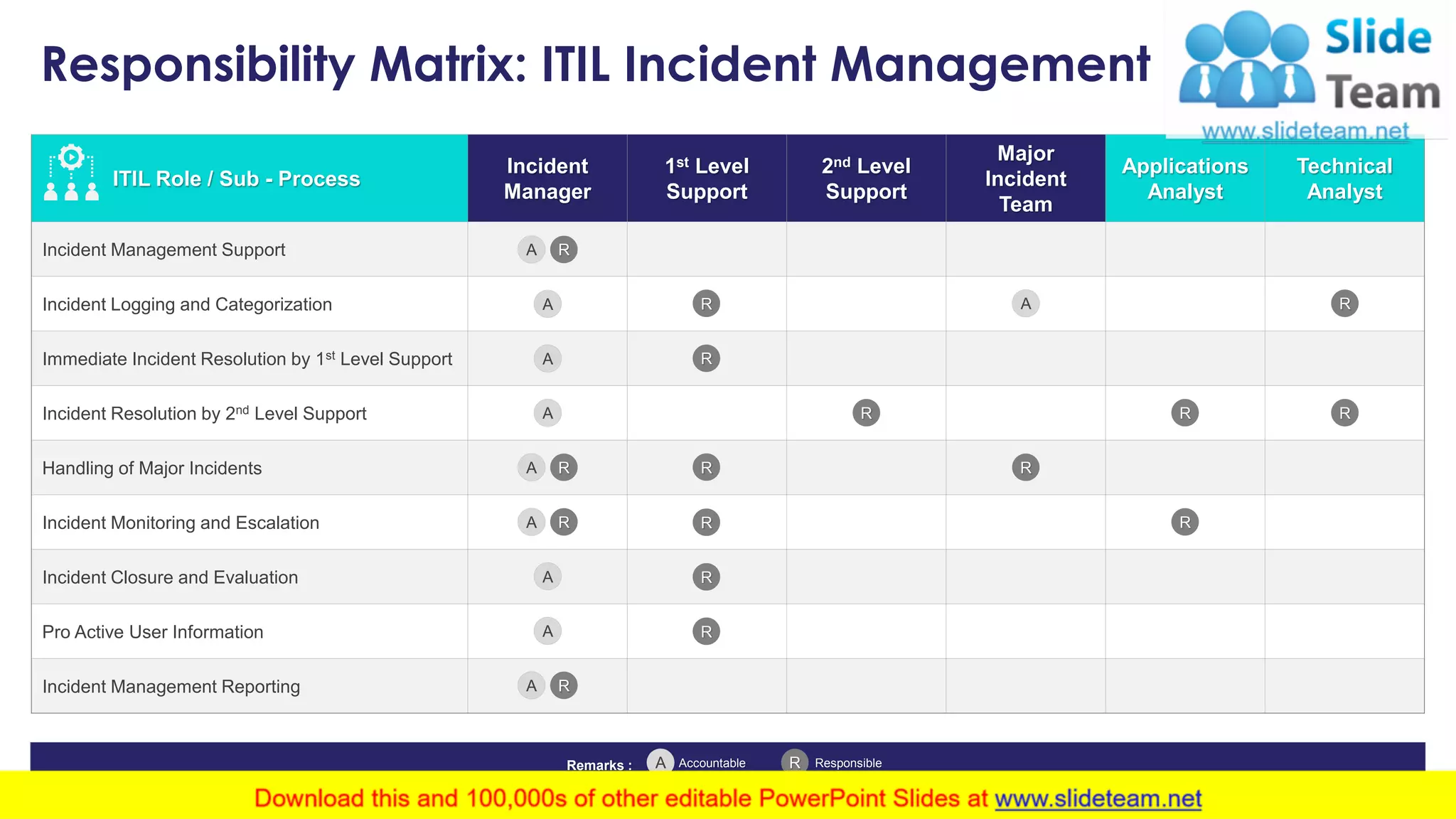 Responsibility Matrix: ITIL Incident Management

Slide Team
www.slideteam.net

| ITIL Role / Sub - Process | Incident Manager | 1st Level Support | 2nd Level Support | Major Incident Team | Applications Analyst | Technical Analyst |
|---|---|---|---|---|---|---|
| Incident Management Support | A R | | | | | |
| Incident Logging and Categorization | A | R | | A | | R |
| Immediate Incident Resolution by 1st Level Support | A | R | | | | |
| Incident Resolution by 2nd Level Support | A | | R | | R | R |
| Handling of Major Incidents | A R | R | | R | | |
| Incident Monitoring and Escalation | A R | R | | | R | |
| Incident Closure and Evaluation | A | R | | | | |
| Pro Active User Information | A | R | | | | |
| Incident Management Reporting | A R | | | | | |

Remarks : A Accountable R Responsible

Download this and 100,000s of other editable PowerPoint Slides at www.slideteam.net